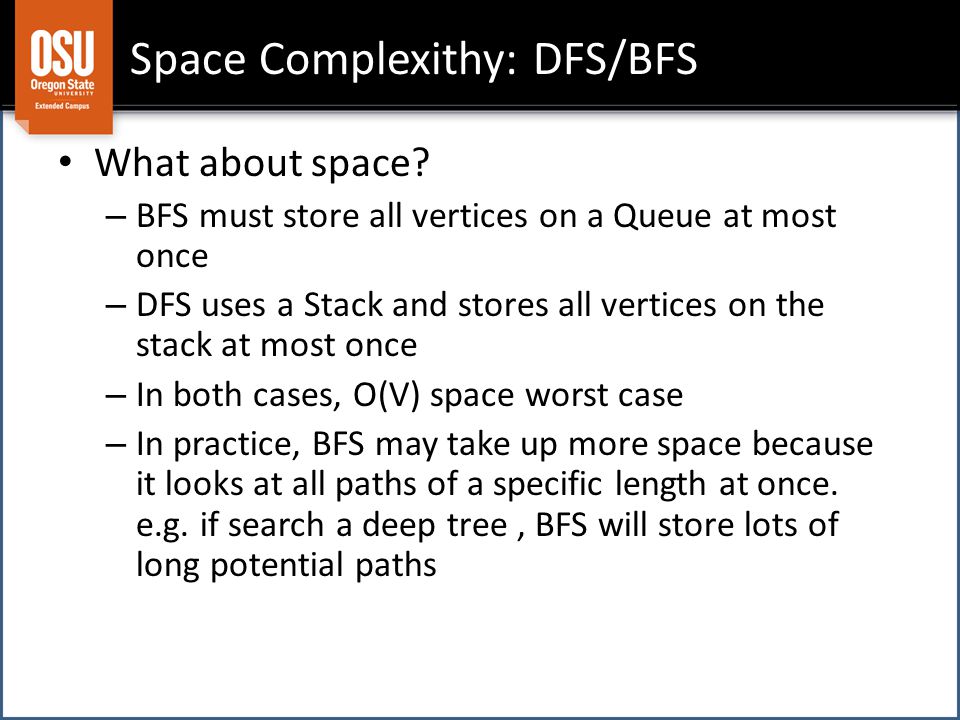 OSU
Oregon State
UNIVERSITY
Extended Campus

Space Complexithy: DFS/BFS

• What about space?
– BFS must store all vertices on a Queue at most once
– DFS uses a Stack and stores all vertices on the stack at most once
– In both cases, O(V) space worst case
– In practice, BFS may take up more space because it looks at all paths of a specific length at once. e.g. if search a deep tree , BFS will store lots of long potential paths